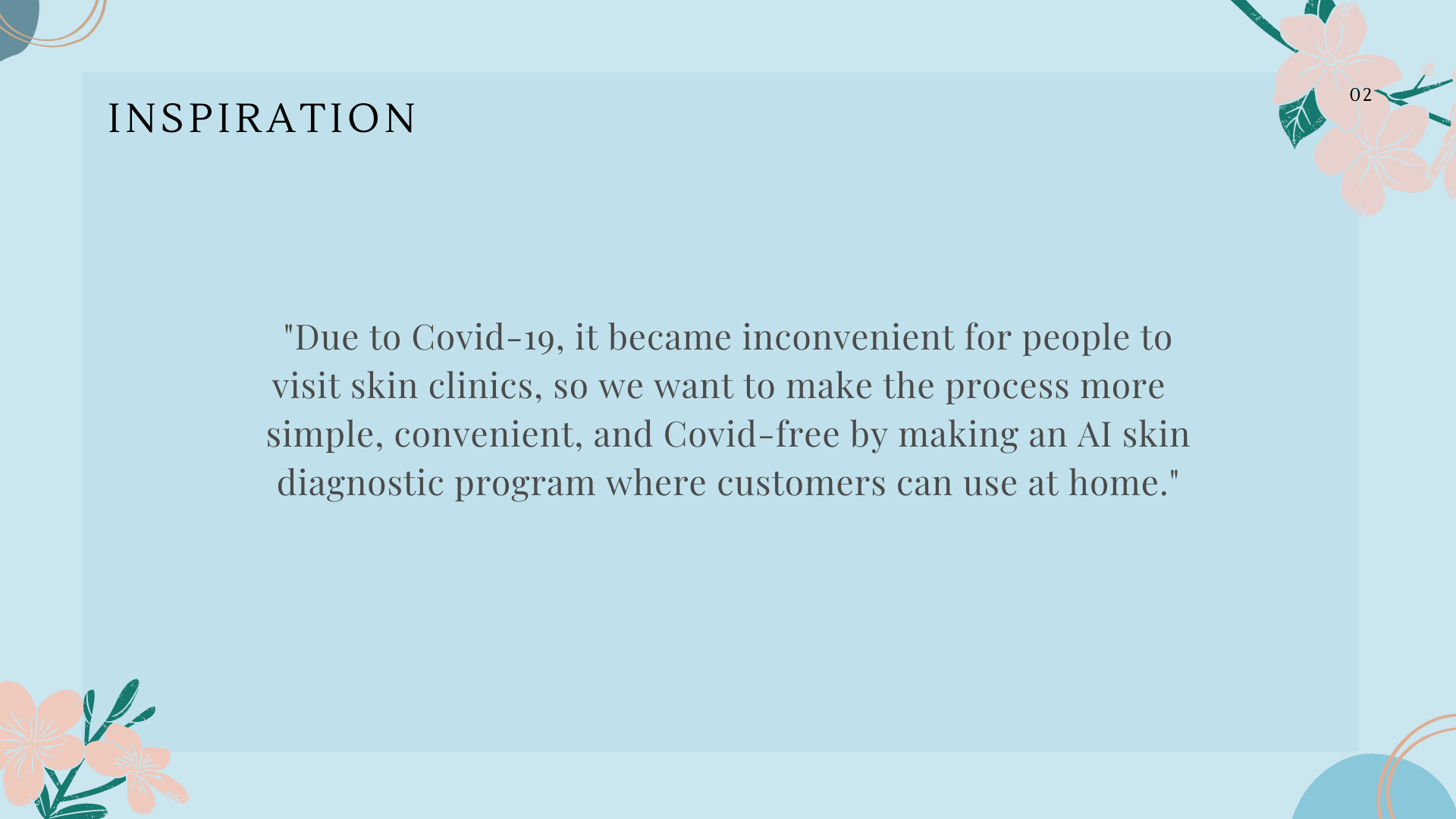 INSPIRATION

02

"Due to Covid-19, it became inconvenient for people to visit skin clinics, so we want to make the process more simple, convenient, and Covid-free by making an AI skin diagnostic program where customers can use at home."